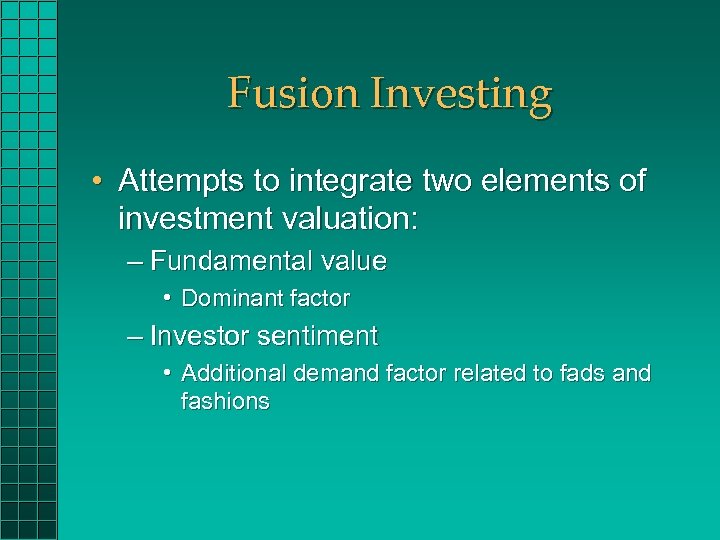 Fusion Investing

• Attempts to integrate two elements of investment valuation:

– Fundamental value

• Dominant factor

– Investor sentiment

• Additional demand factor related to fads and fashions